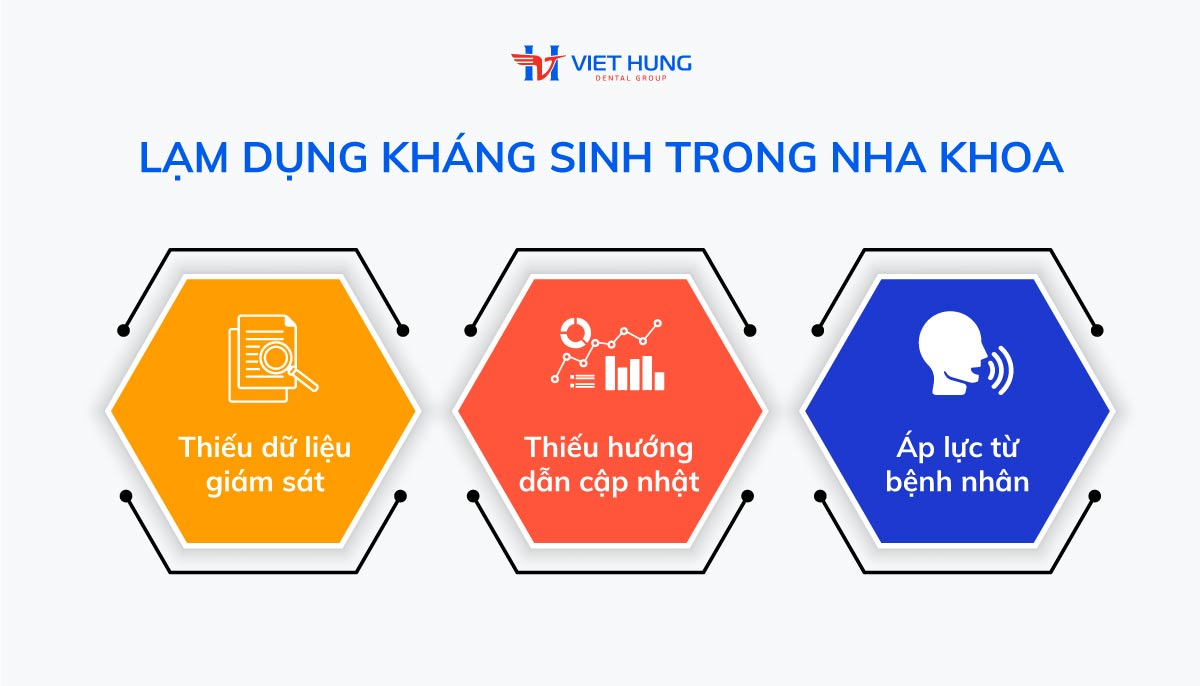 VIET HUNG
DENTAL GROUP

LẠM DỤNG KHÁNG SINH TRONG NHA KHOA

Thiếu dữ liệu giám sát

Thiếu hướng dẫn cập nhật

Áp lực từ bệnh nhân